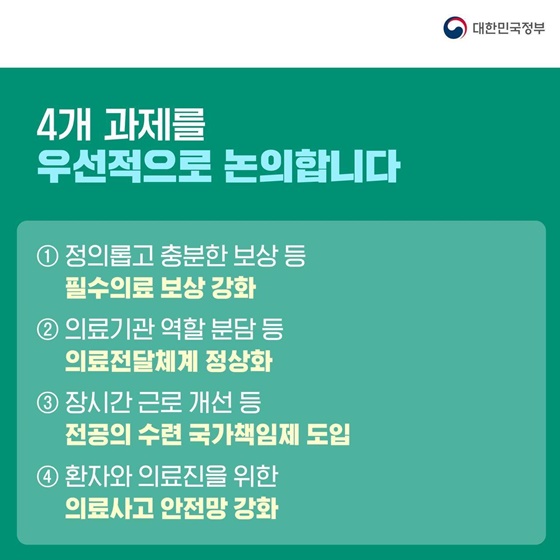 대한민국정부

4개 과제를
우선적으로 논의합니다

① 정의롭고 충분한 보상 등
필수의료 보상 강화

② 의료기관 역할 분담 등
의료전달체계 정상화

③ 장시간 근로 개선 등
전공의 수련 국가책임제 도입

④ 환자와 의료진을 위한
의료사고 안전망 강화